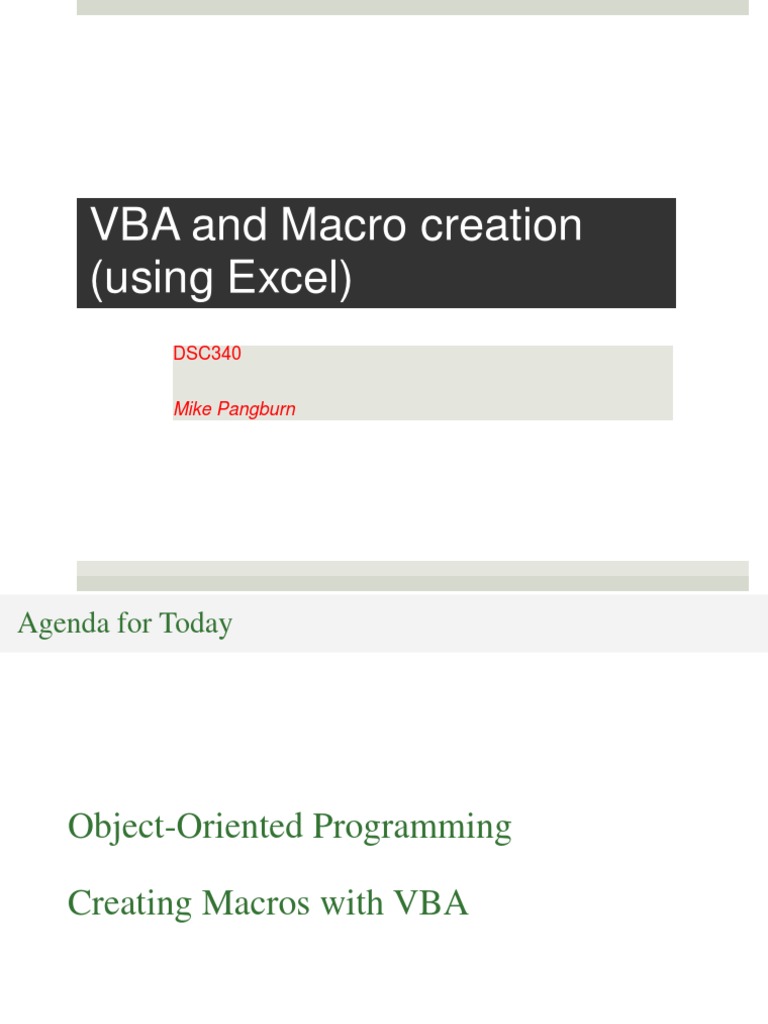 VBA and Macro creation (using Excel)

DSC340

Mike Pangburn

Agenda for Today

Object-Oriented Programming

Creating Macros with VBA